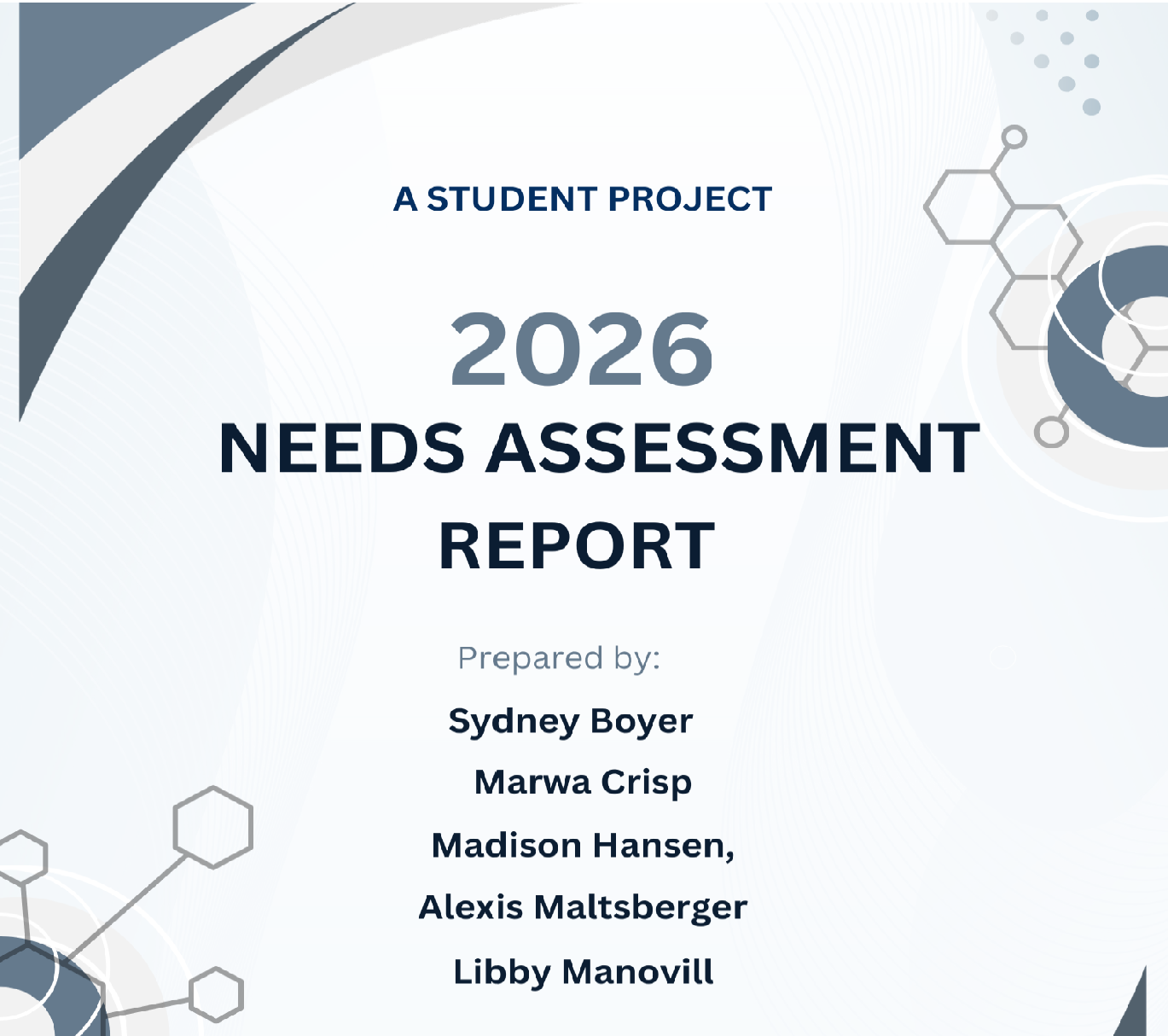 A STUDENT PROJECT

2026

NEEDS ASSESSMENT REPORT

Prepared by:

Sydney Boyer

Marwa Crisp

Madison Hansen,

Alexis Maltsberger

Libby Manovill